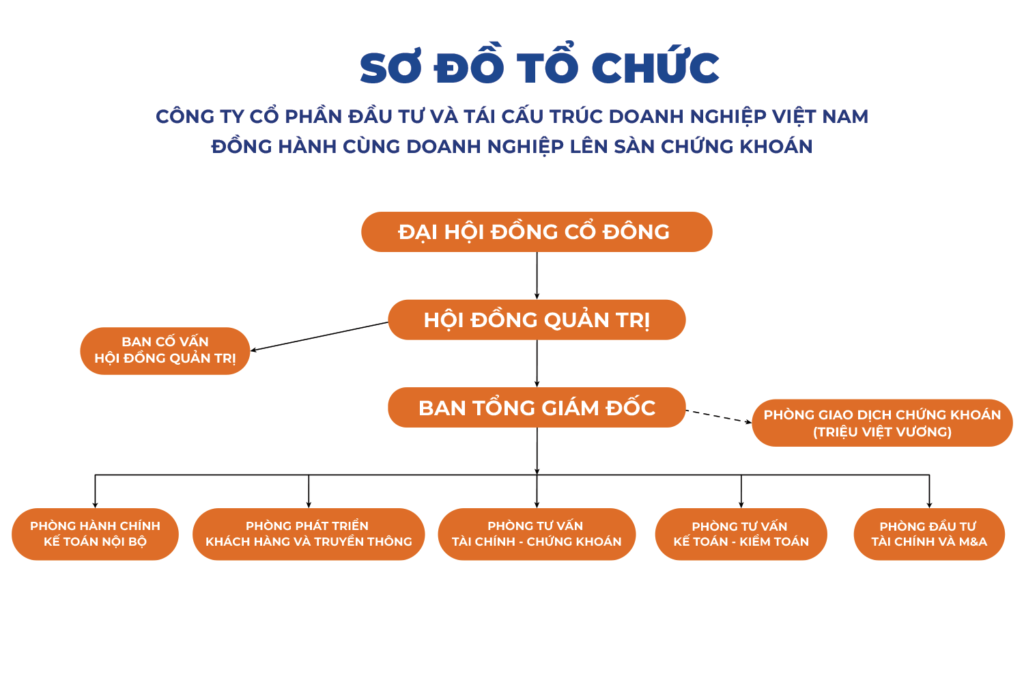 SƠ ĐỒ TỔ CHỨC

CÔNG TY CỔ PHẦN ĐẦU TƯ VÀ TÁI CẤU TRÚC DOANH NGHIỆP VIỆT NAM
ĐỒNG HÀNH CÙNG DOANH NGHIỆP LÊN SÀN CHỨNG KHOÁN

ĐẠI HỘI ĐỒNG CỔ ĐÔNG

HỘI ĐỒNG QUẢN TRỊ

BAN CỐ VẤN HỘI ĐỒNG QUẢN TRỊ

BAN TỔNG GIÁM ĐỐC

PHÒNG GIAO DỊCH CHỨNG KHOÁN (TRIỆU VIỆT VƯƠNG)

PHÒNG HÀNH CHÍNH KẾ TOÁN NỘI BỘ

PHÒNG PHÁT TRIỂN KHÁCH HÀNG VÀ TRUYỀN THÔNG

PHÒNG TƯ VẤN TÀI CHÍNH - CHỨNG KHOÁN

PHÒNG TƯ VẤN KẾ TOÁN - KIỂM TOÁN

PHÒNG ĐẦU TƯ TÀI CHÍNH VÀ M&A